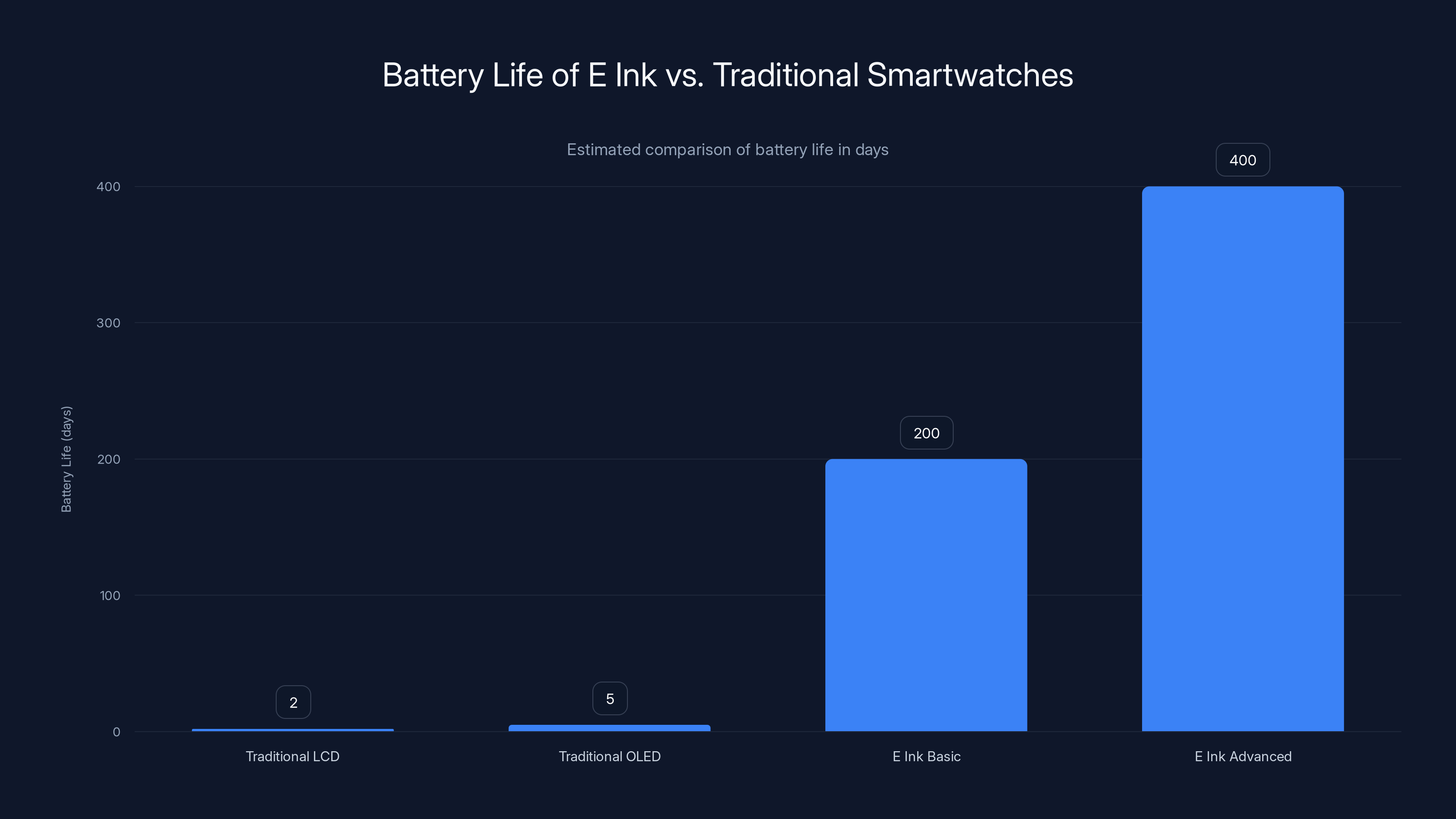 Battery Life of E Ink vs. Traditional Smartwatches

Estimated comparison of battery life in days

Battery Life (days)

400
300
200
100
0

2
5
200
400

Traditional LCD
Traditional OLED
E Ink Basic
E Ink Advanced